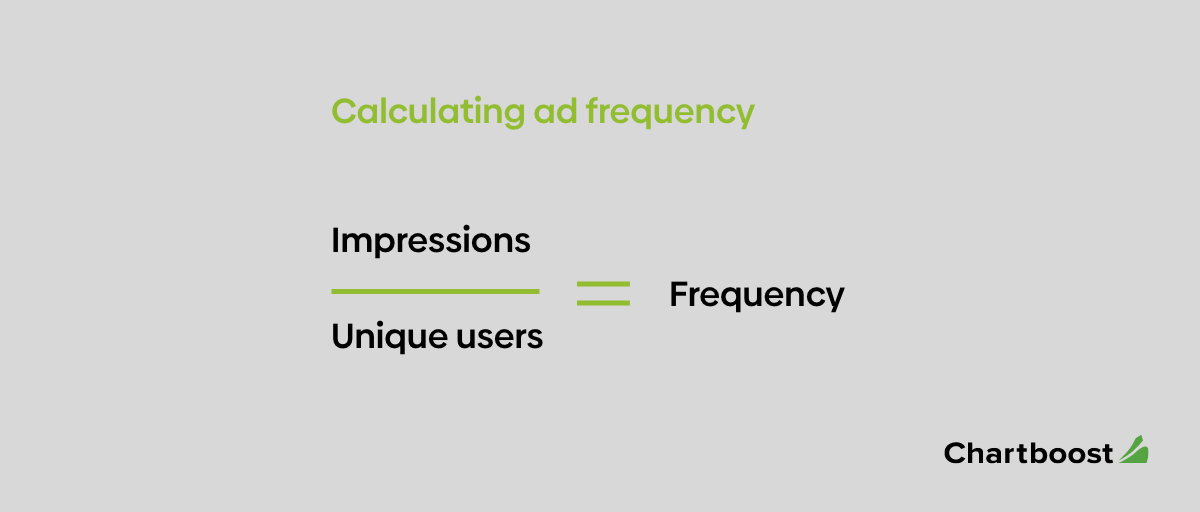 Calculating ad frequency

$\frac{\text{Impressions}}{\text{Unique users}} = \text{Frequency}$

Chartboost